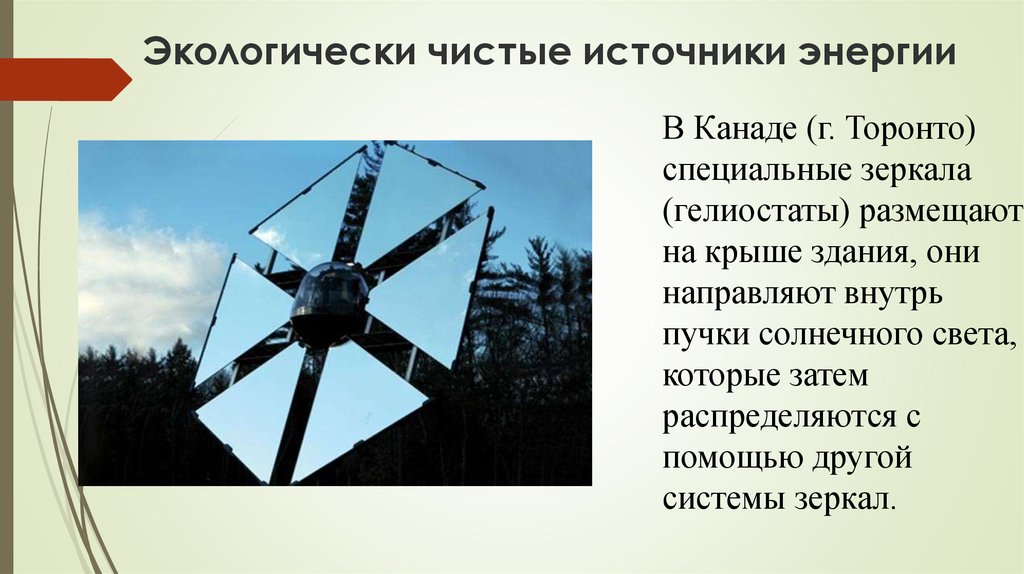 Экологически чистые источники энергии

В Канаде (г. Торонто) специальные зеркала (гелиостаты) размещают на крыше здания, они направляют внутрь пучки солнечного света, которые затем распределяются с помощью другой системы зеркал.